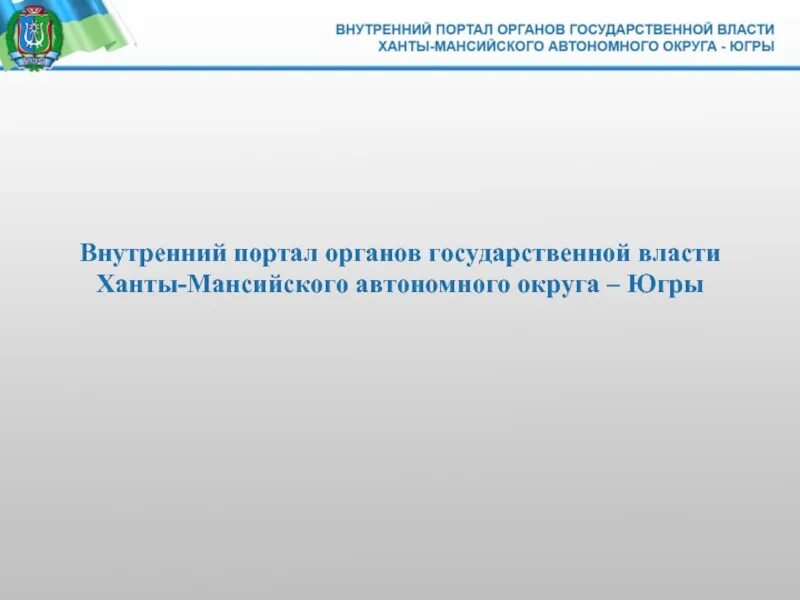 ВНУТРЕННИЙ ПОРТАЛ ОРГАНОВ ГОСУДАРСТВЕННОЙ ВЛАСТИ
ХАНТЫ-МАНСИЙСКОГО АВТОНОМНОГО ОКРУГА - ЮГРЫ

Внутренний портал органов государственной власти Ханты-Мансийского автономного округа – Югры